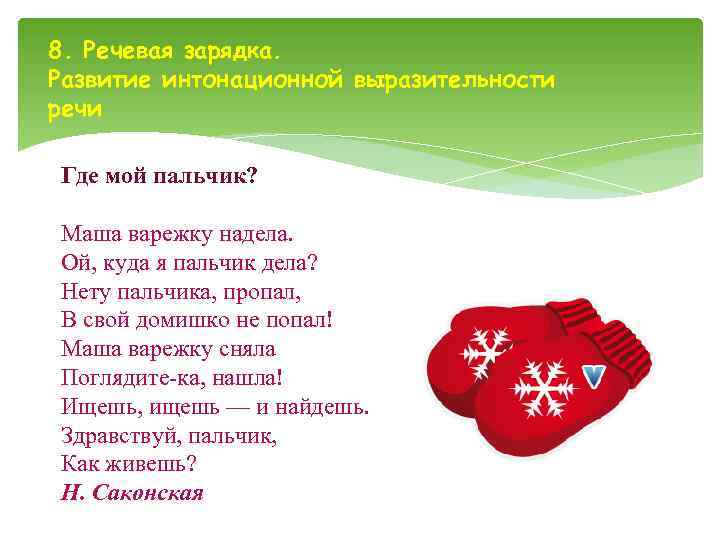 8. Речевая зарядка.
Развитие интонационной выразительности речи

Где мой пальчик?

Маша варежку надела.
Ой, куда я пальчик дела?
Нету пальчика, пропал,
В свой домишко не попал!
Маша варежку сняла
Поглядите-ка, нашла!
Ищешь, ищешь — и найдешь.
Здравствуй, пальчик,
Как живешь?
Н. Саконская